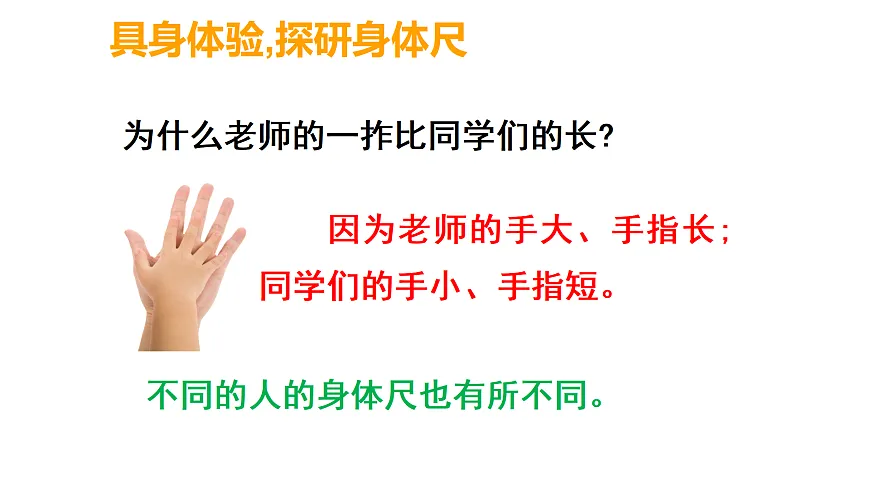 具身体验,探研身体尺

为什么老师的一拃比同学们的长?

因为老师的手大、手指长;同学们的手小、手指短。

不同的人的身体尺也有所不同。